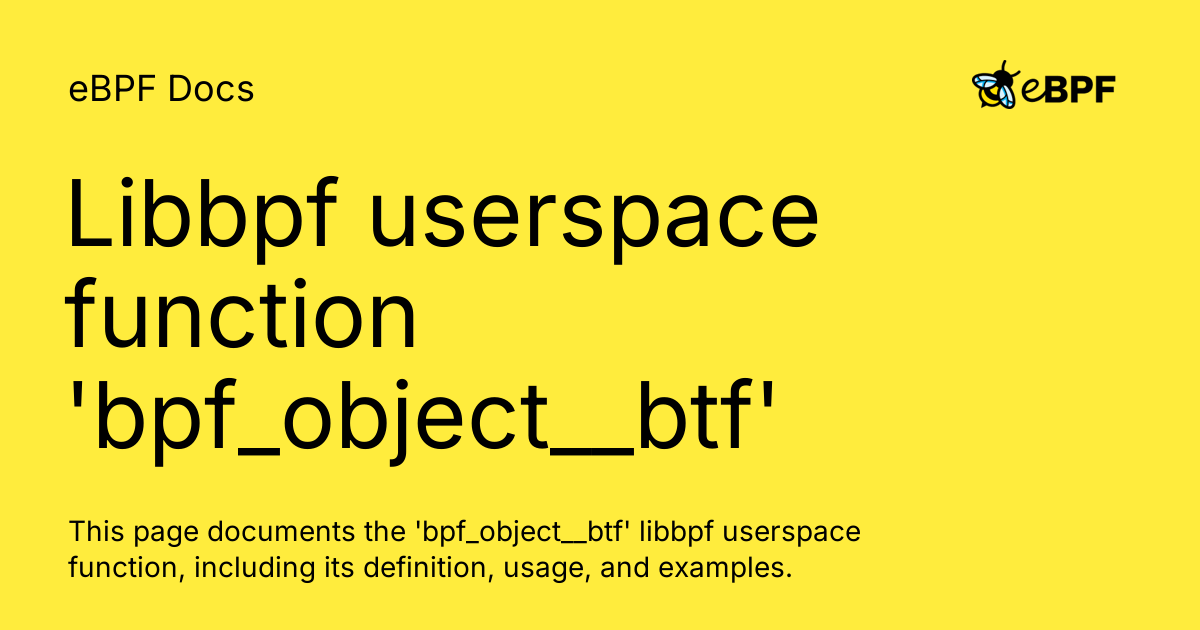 eBPF Docs

eBPF

Libbpf userspace function 'bpf_object__btf'

This page documents the 'bpf_object__btf' libbpf userspace function, including its definition, usage, and examples.